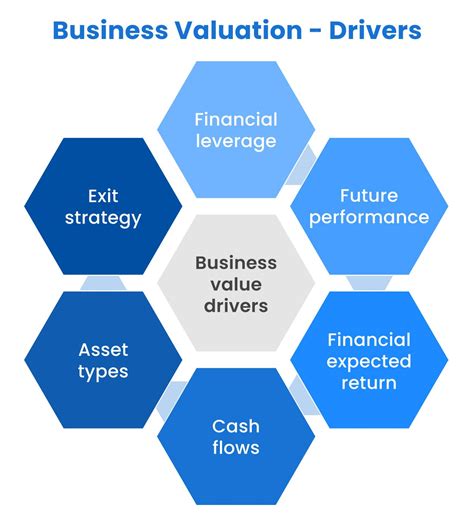 Business Valuation - Drivers

Financial leverage

Exit strategy

Future performance

Business value drivers

Asset types

Financial expected return

Cash flows